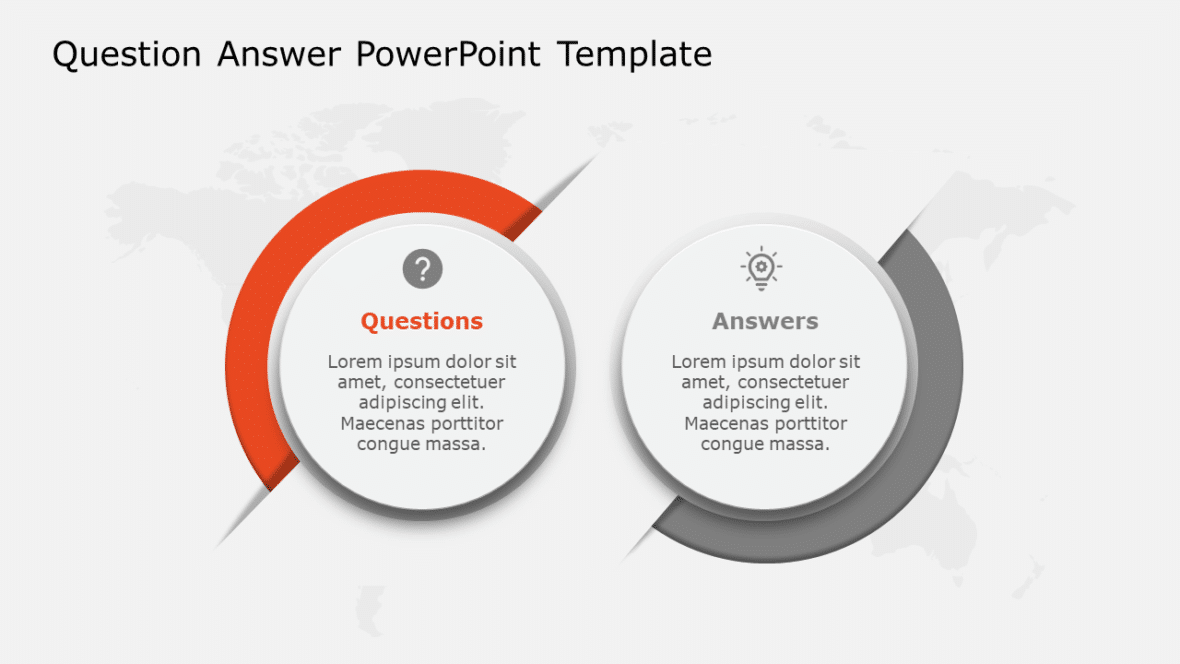 Question Answer PowerPoint Template

?

Questions

Lorem ipsum dolor sit amet, consectetuer adipiscing elit. Maecenas porttitor congue massa.

Answers

Lorem ipsum dolor sit amet, consectetuer adipiscing elit. Maecenas porttitor congue massa.